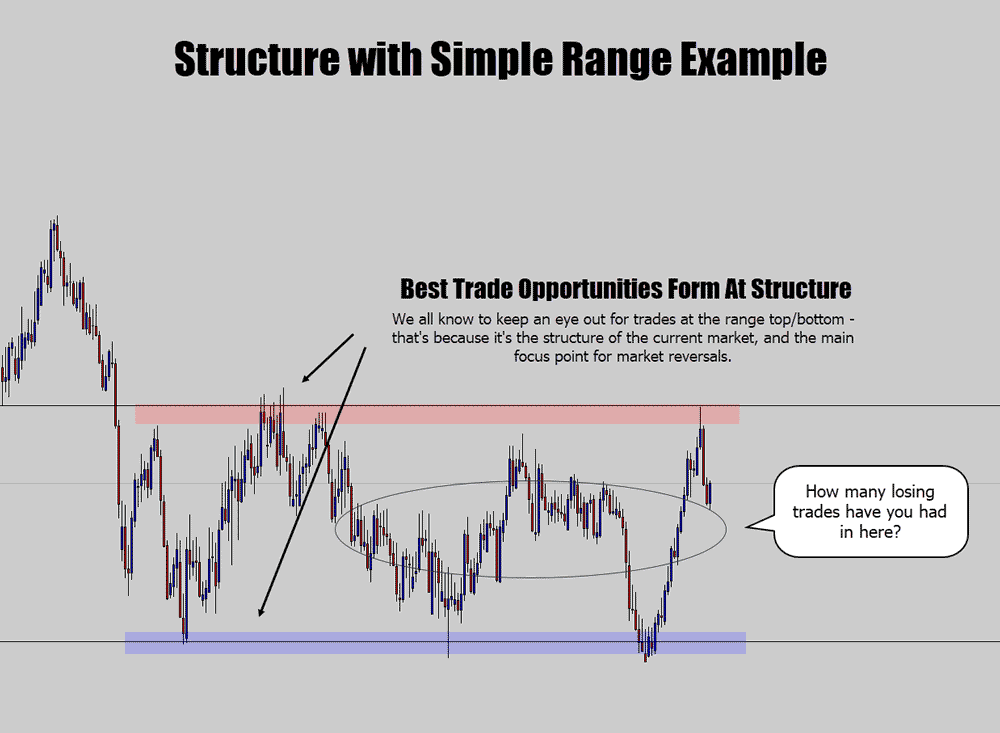 Structure with Simple Range Example

Best Trade Opportunities Form At Structure

We all know to keep an eye out for trades at the range top/bottom - that's because it's the structure of the current market, and the main focus point for market reversals.

How many losing trades have you had in here?